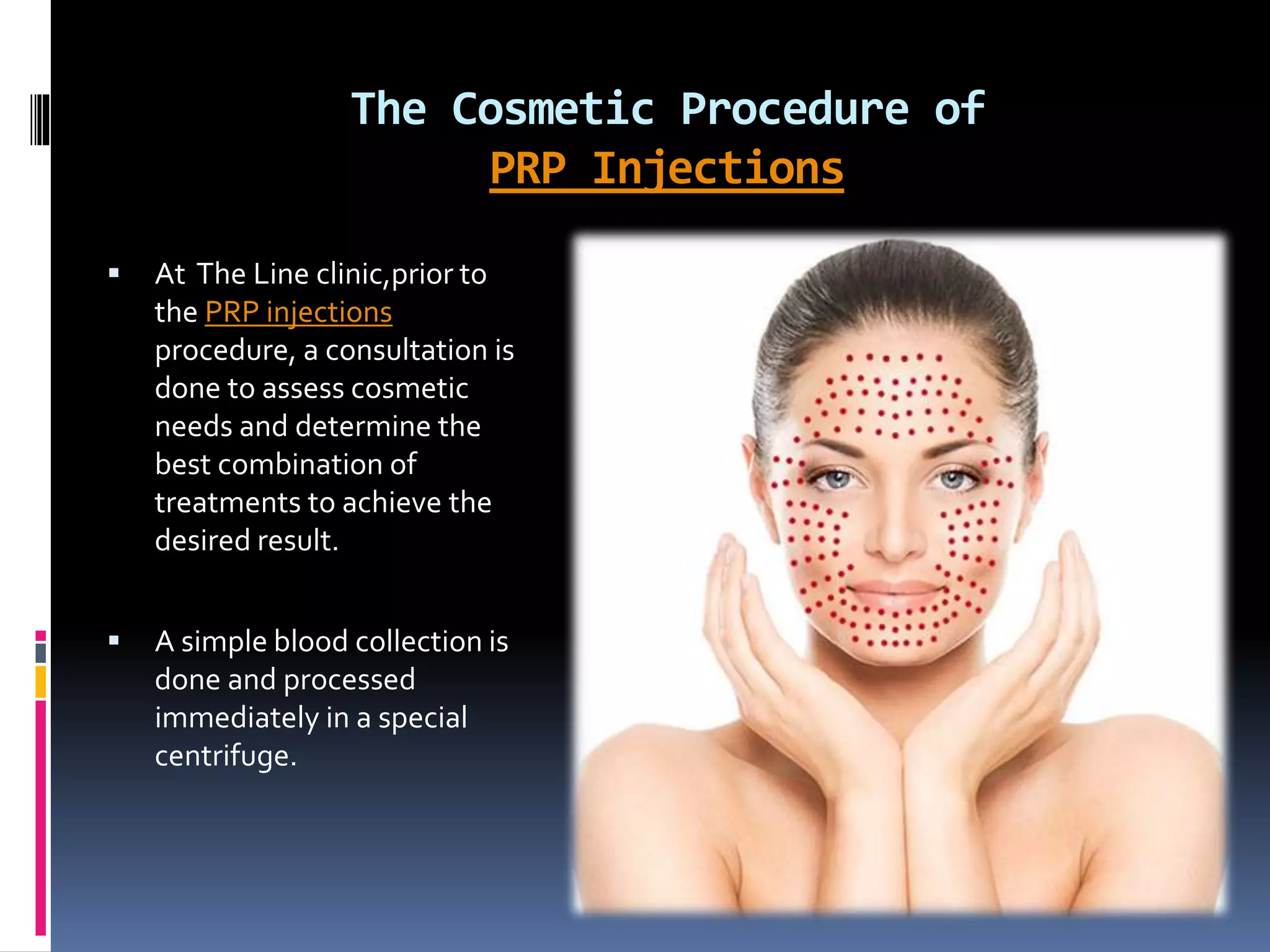 The Cosmetic Procedure of PRP Injections

▪ At The Line clinic,prior to the PRP injections procedure, a consultation is done to assess cosmetic needs and determine the best combination of treatments to achieve the desired result.

▪ A simple blood collection is done and processed immediately in a special centrifuge.